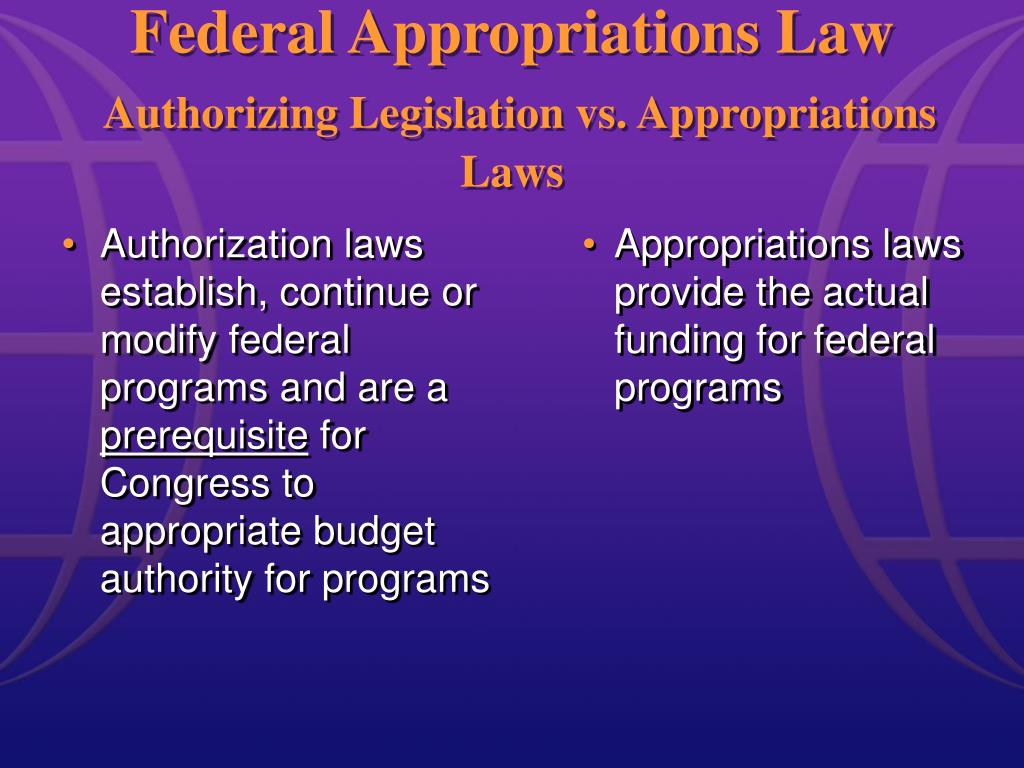 Federal Appropriations Law

Authorizing Legislation vs. Appropriations Laws

• Authorization laws establish, continue or modify federal programs and are a prerequisite for Congress to appropriate budget authority for programs

• Appropriations laws provide the actual funding for federal programs